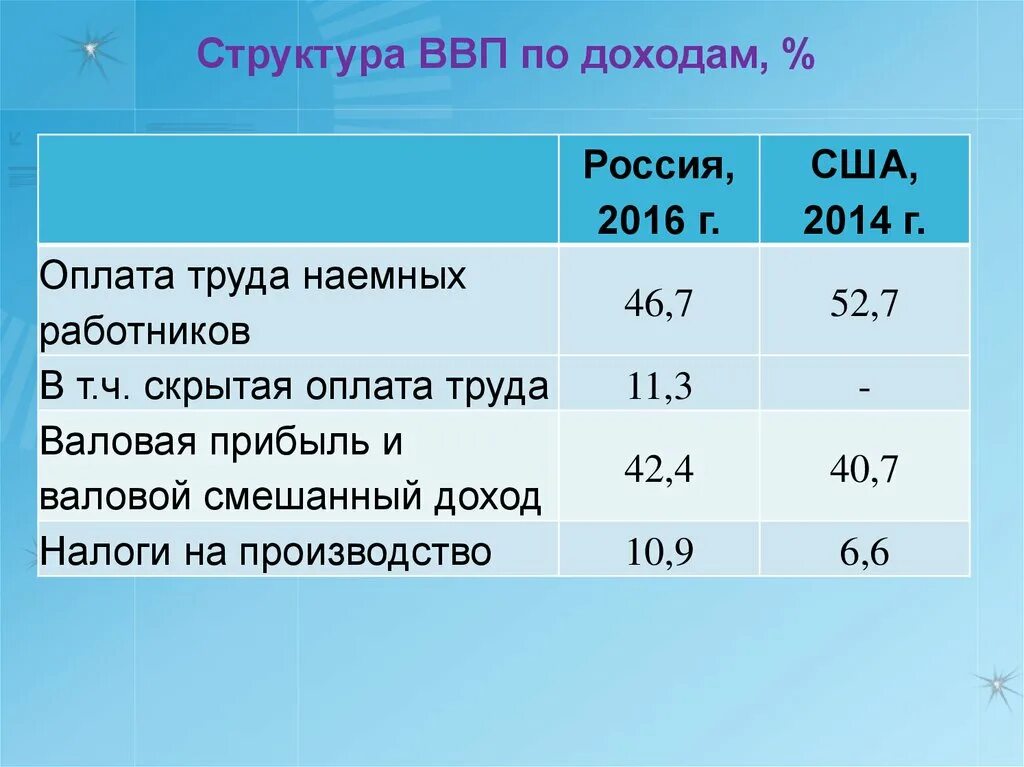 Структура ВВП по доходам, %

| | Россия, 2016 г. | США, 2014 г. |
|---|---|---|
| Оплата труда наемных работников | 46,7 | 52,7 |
| В т.ч. скрытая оплата труда | 11,3 | - |
| Валовая прибыль и валовой смешанный доход | 42,4 | 40,7 |
| Налоги на производство | 10,9 | 6,6 |